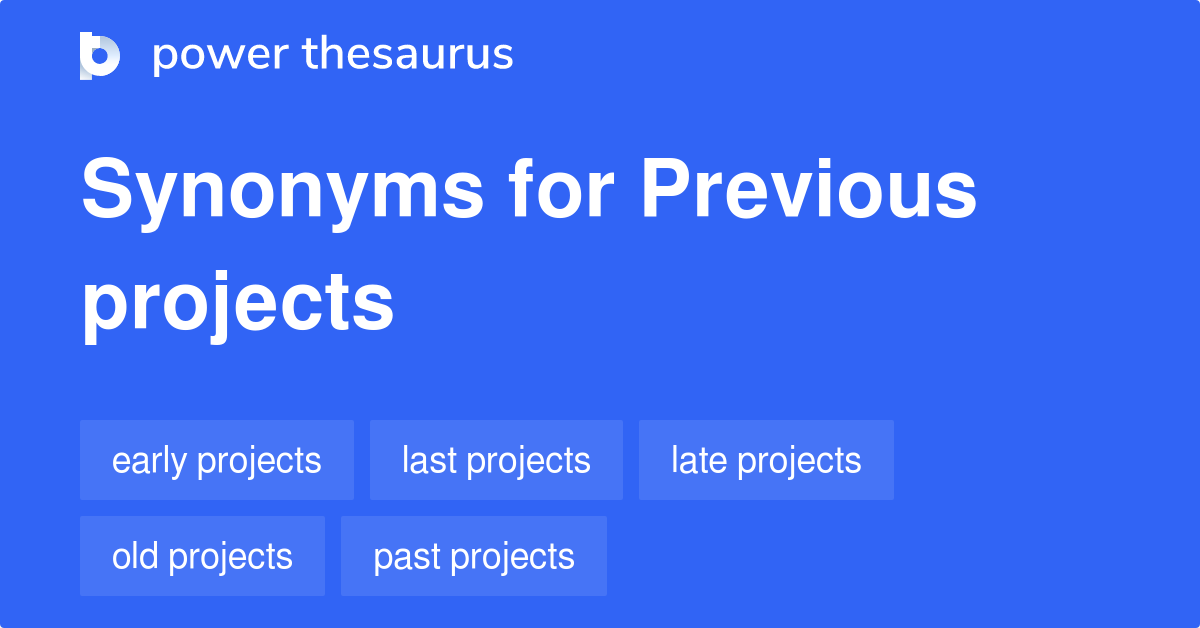 power thesaurus

Synonyms for Previous projects

early projects
last projects
late projects
old projects
past projects